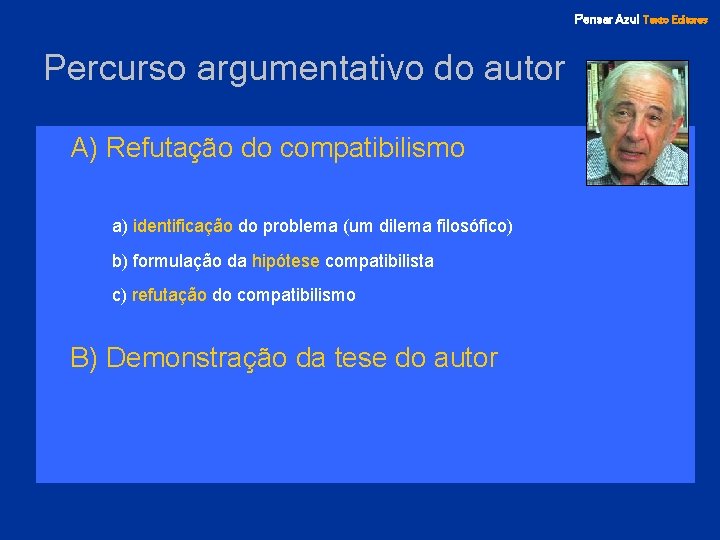 Pensar Azul Texto Editores

Percurso argumentativo do autor

A) Refutação do compatibilismo

a) identificação do problema (um dilema filosófico)

b) formulação da hipótese compatibilista

c) refutação do compatibilismo

B) Demonstração da tese do autor